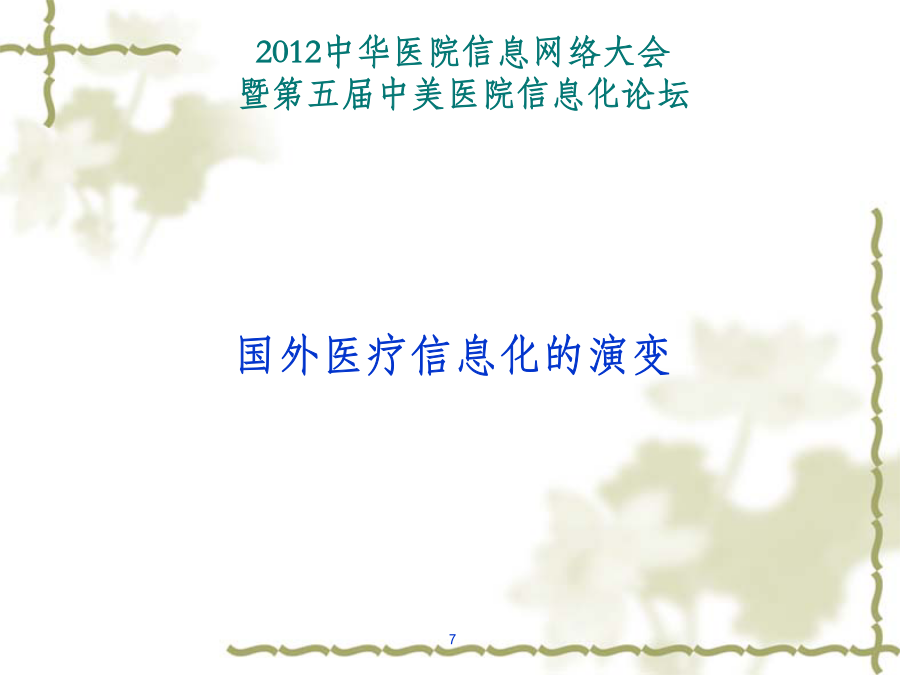 2012中华医院信息网络大会
暨第五届中美医院信息化论坛

国外医疗信息化的演变

7